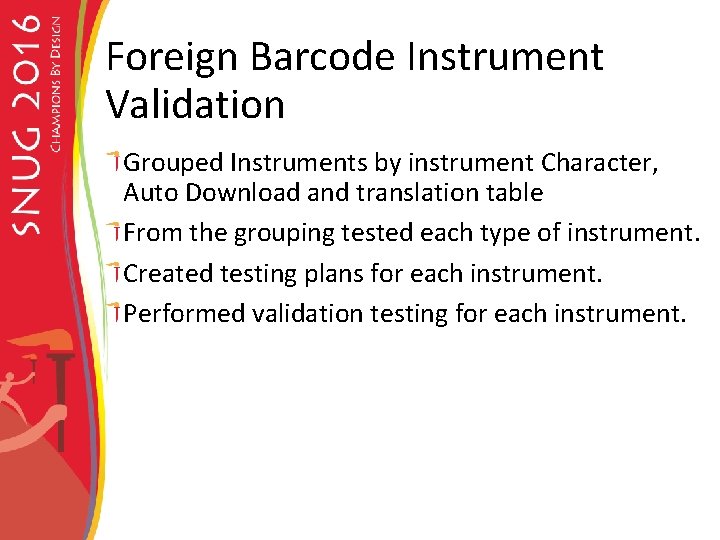 SNUG 2016
CHAMPIONS BY DESIGN

Foreign Barcode Instrument Validation

Grouped Instruments by instrument Character, Auto Download and translation table

From the grouping tested each type of instrument.

Created testing plans for each instrument.

Performed validation testing for each instrument.